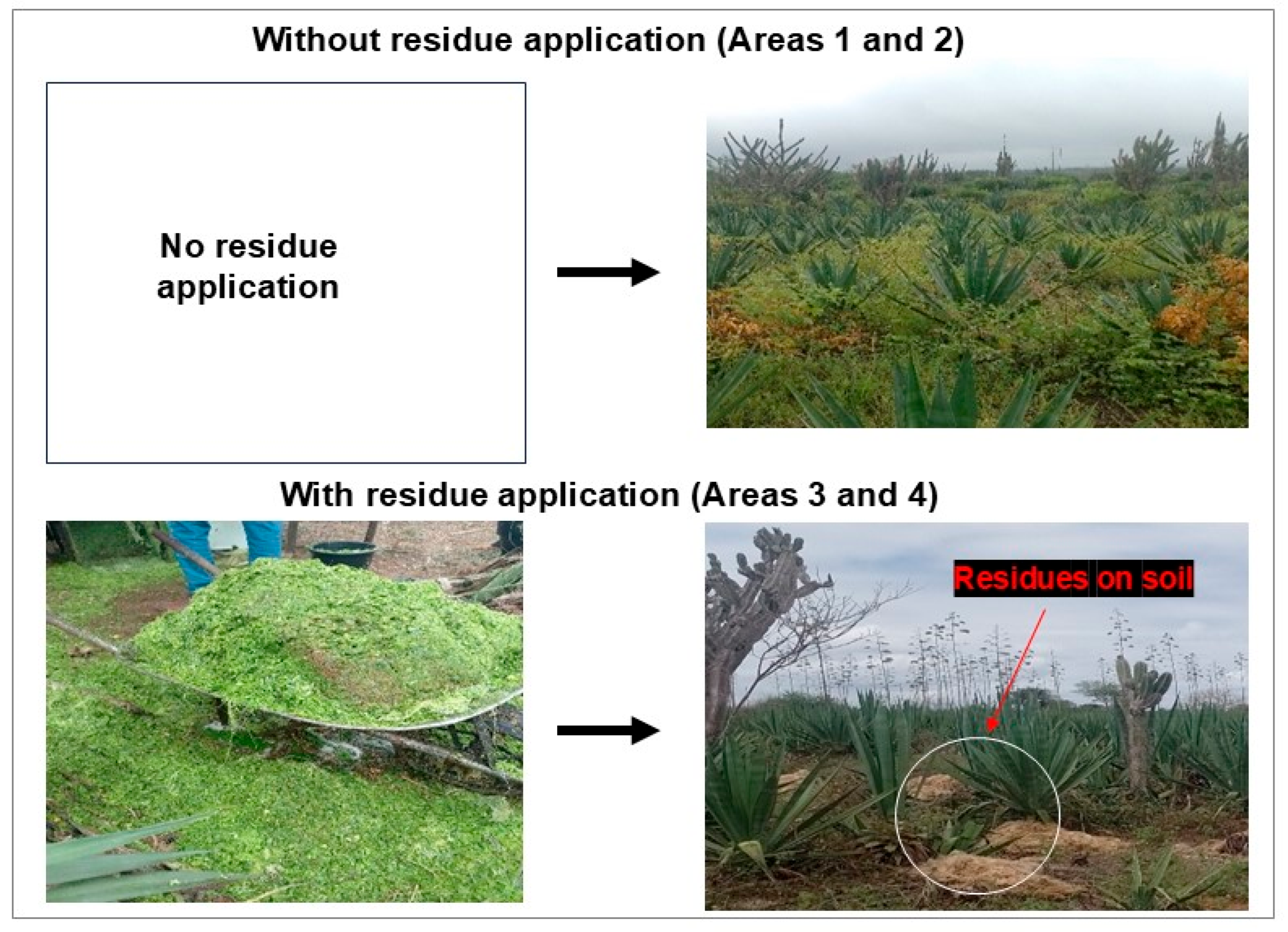 Without residue application (Areas 1 and 2)

No residue application

With residue application (Areas 3 and 4)

Residues on soil